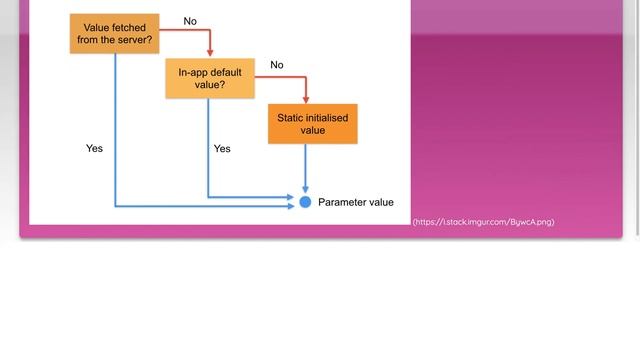 Value fetched from the server?

No

In-app default value?

No

Static initialised value

Yes

Yes

Parameter value

(https://i.stack.imgur.com/BywcA.png)